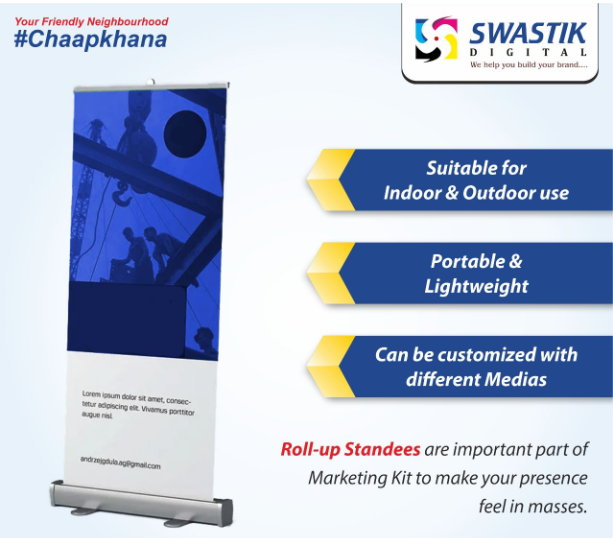 Your Friendly Neighbourhood
#Chaapkhana

SWASTIK
DIGITAL
We help you build your brand....

Lorem ipsum dolor sit amet, consectetur adipiscing elit. Vivamus porttitor augue nisl.

andrzejgdula.ag@gmail.com

Suitable for Indoor & Outdoor use

Portable & Lightweight

Can be customized with different Medias

Roll-up Standees are important part of Marketing Kit to make your presence feel in masses.